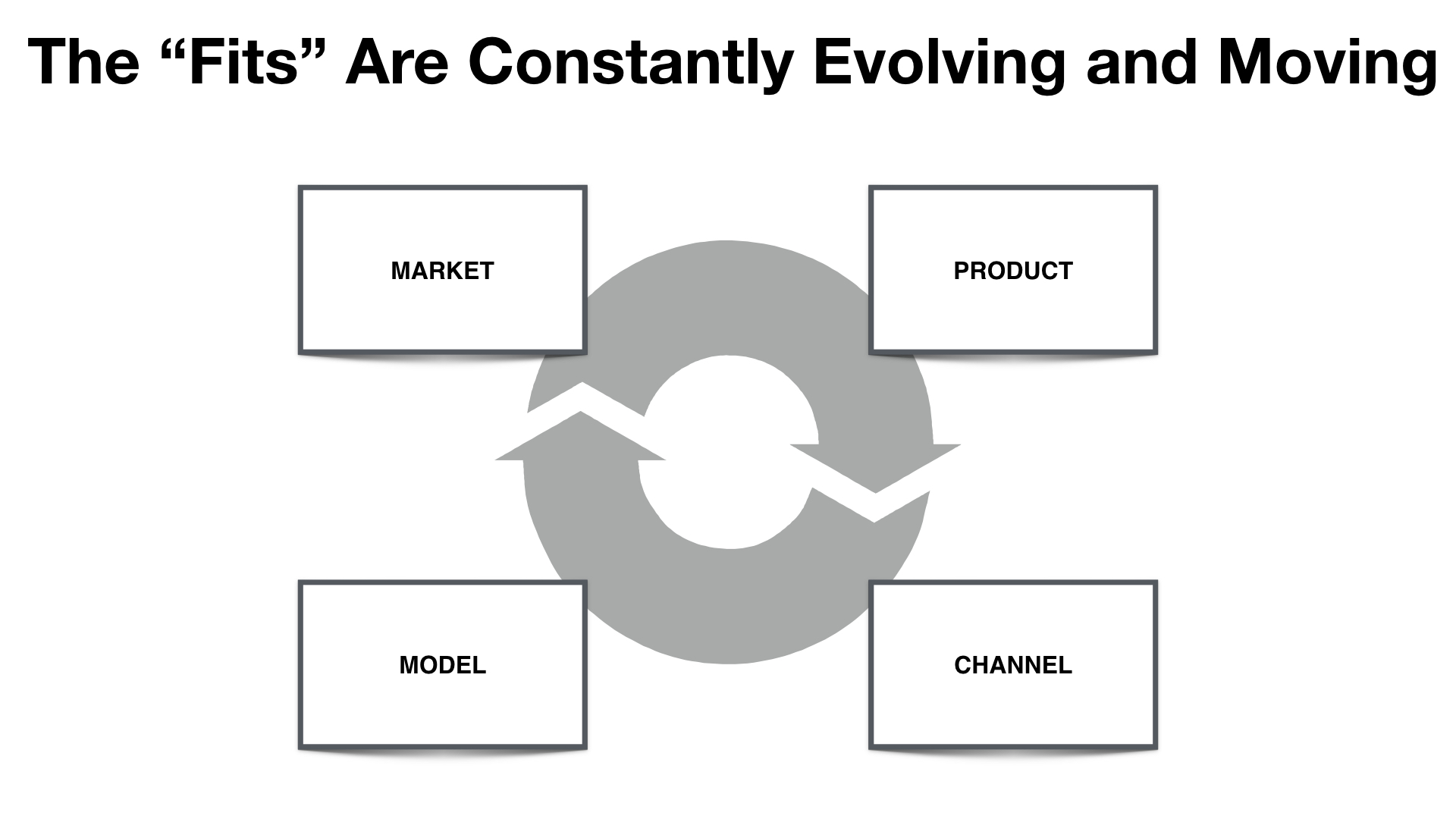 The “Fits” Are Constantly Evolving and Moving

MARKET

PRODUCT

MODEL

CHANNEL